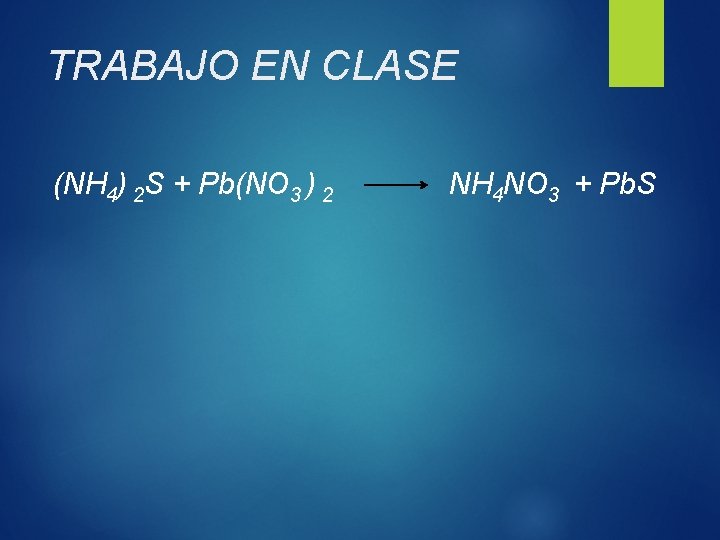 TRABAJO EN CLASE

$(NH_4)_2S + Pb(NO_3)_2 \longrightarrow NH_4NO_3 + PbS$